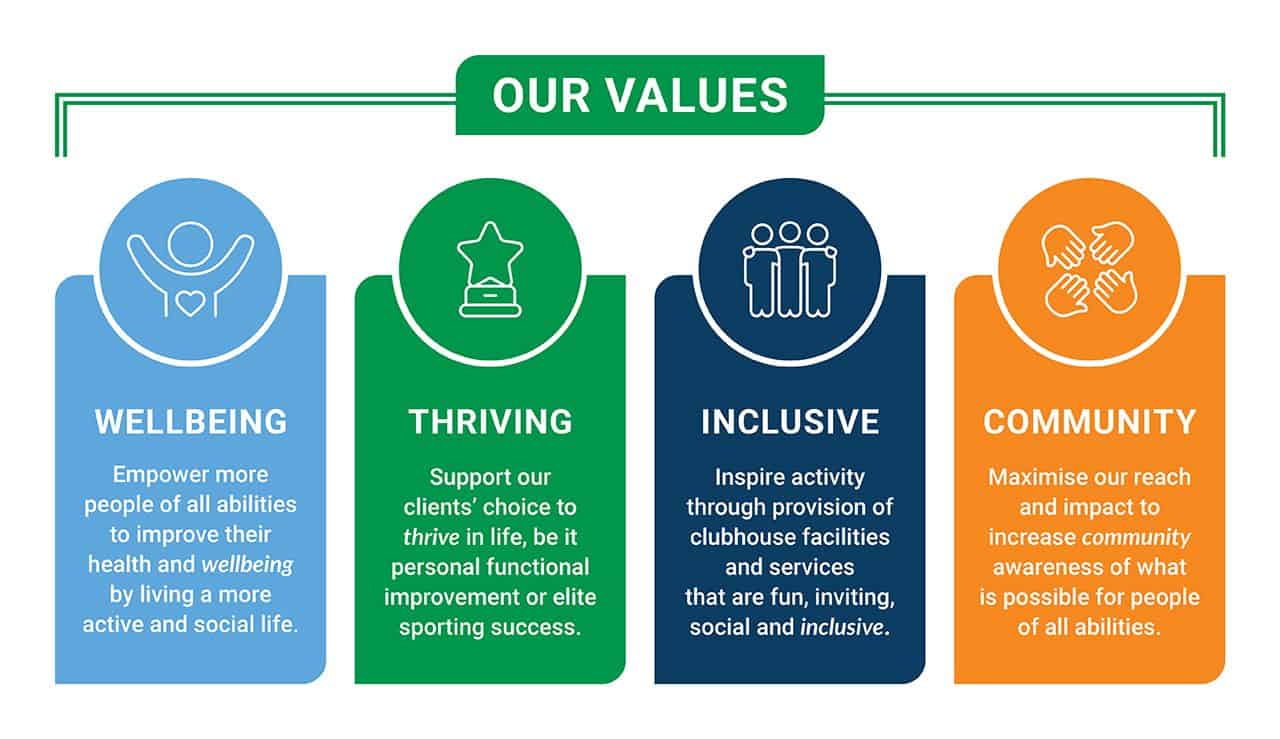 OUR VALUES

WELLBEING

Empower more people of all abilities to improve their health and wellbeing by living a more active and social life.

THRIVING

Support our clients' choice to thrive in life, be it personal functional improvement or elite sporting success.

INCLUSIVE

Inspire activity through provision of clubhouse facilities and services that are fun, inviting, social and inclusive.

COMMUNITY

Maximise our reach and impact to increase community awareness of what is possible for people of all abilities.